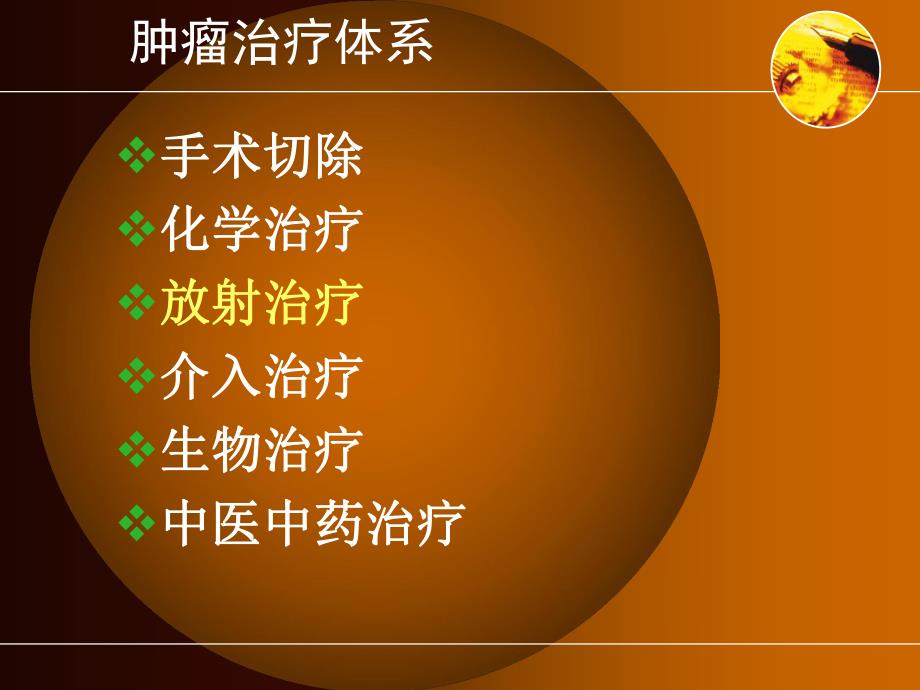 肿瘤治疗体系

❖手术切除
❖化学治疗
❖放射治疗
❖介入治疗
❖生物治疗
❖中医中药治疗